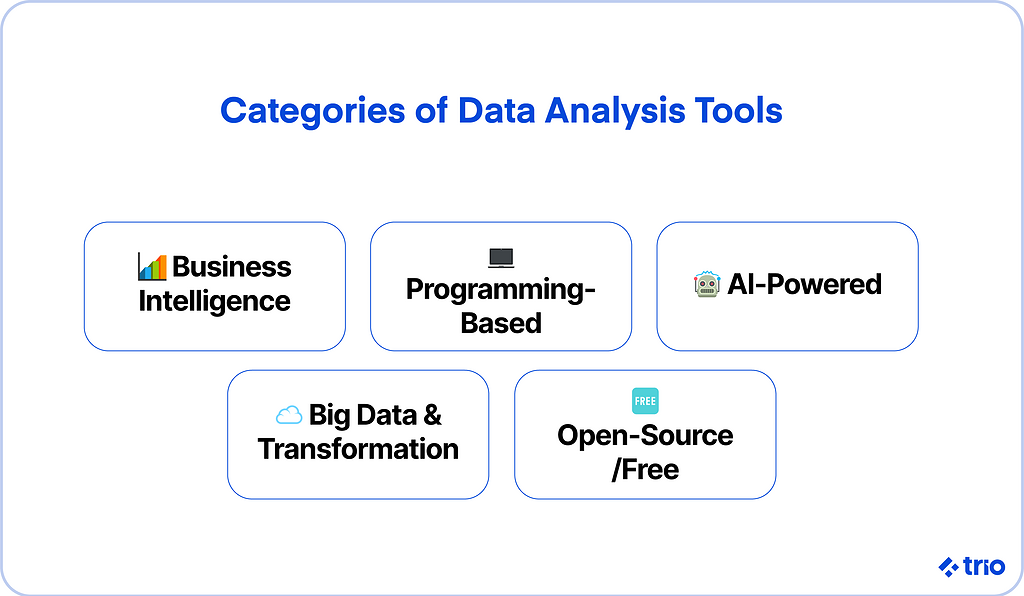 Categories of Data Analysis Tools

Business Intelligence

Programming-Based

AI-Powered

Big Data & Transformation

FREE
Open-Source /Free

trio